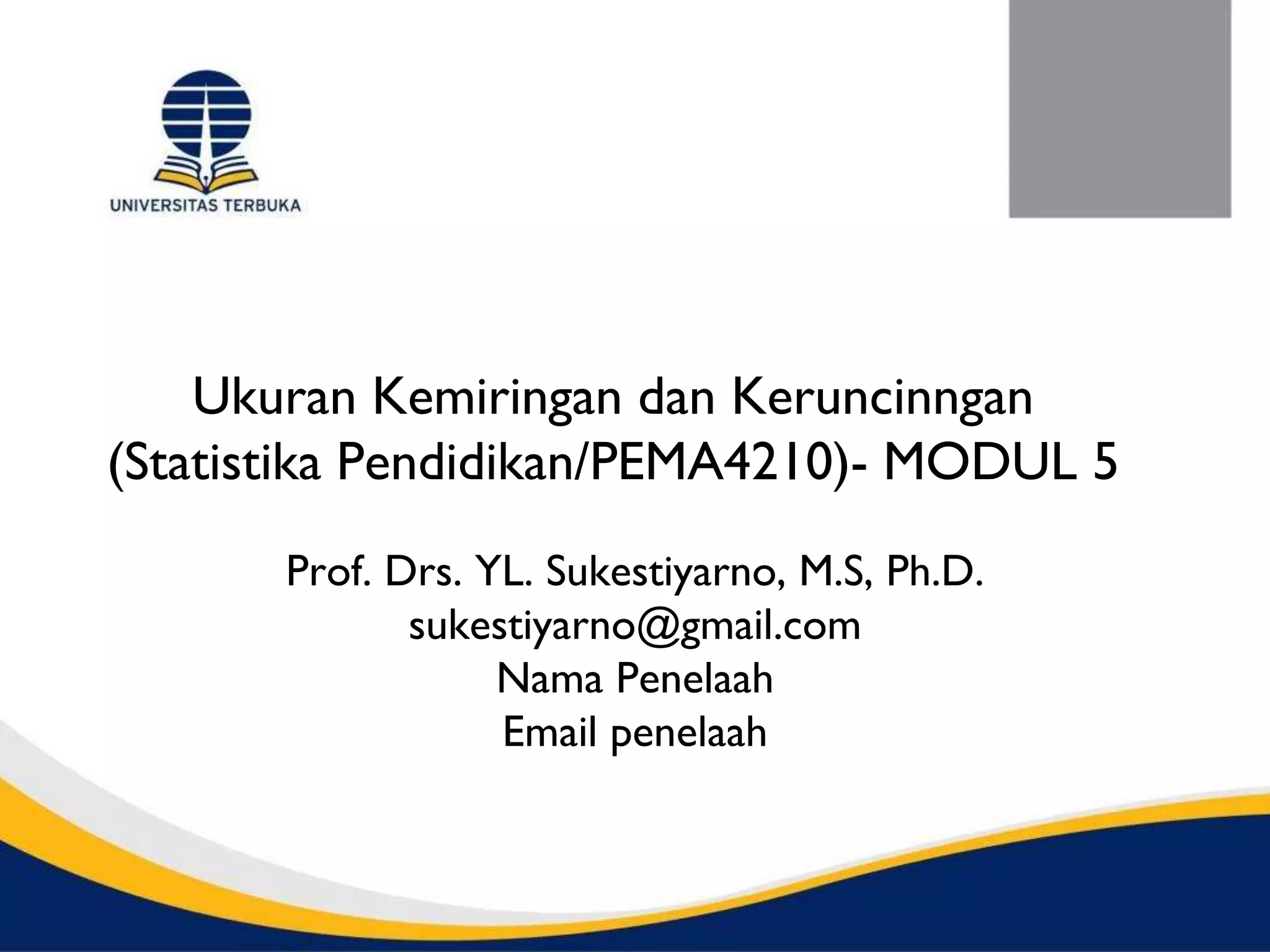 UNIVERSITAS TERBUKA

Ukuran Kemiringan dan Keruncinngan (Statistika Pendidikan/PEMA4210)- MODUL 5

Prof. Drs. YL. Sukestiyarno, M.S, Ph.D.
sukestiyarno@gmail.com
Nama Penelaah
Email penelaah